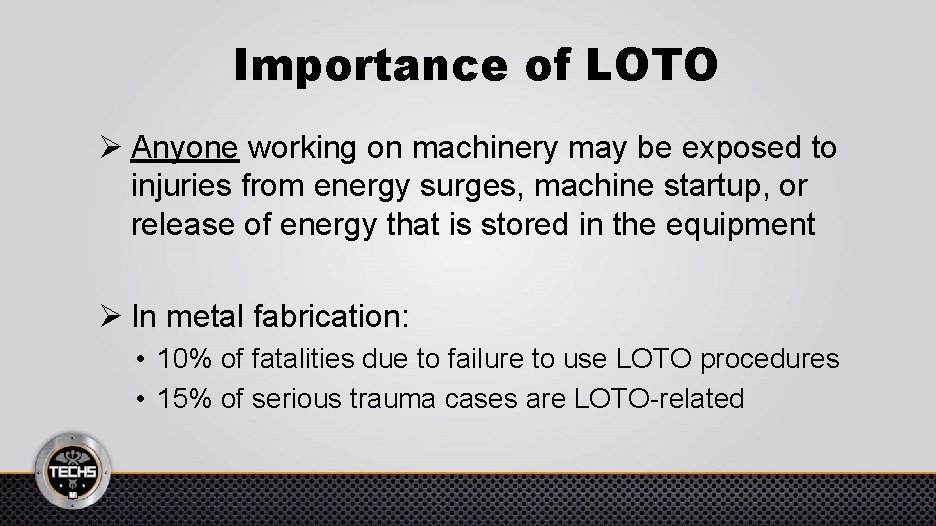 Importance of LOTO

➢ Anyone working on machinery may be exposed to injuries from energy surges, machine startup, or release of energy that is stored in the equipment

➢ In metal fabrication:
• 10% of fatalities due to failure to use LOTO procedures
• 15% of serious trauma cases are LOTO-related

TECHS